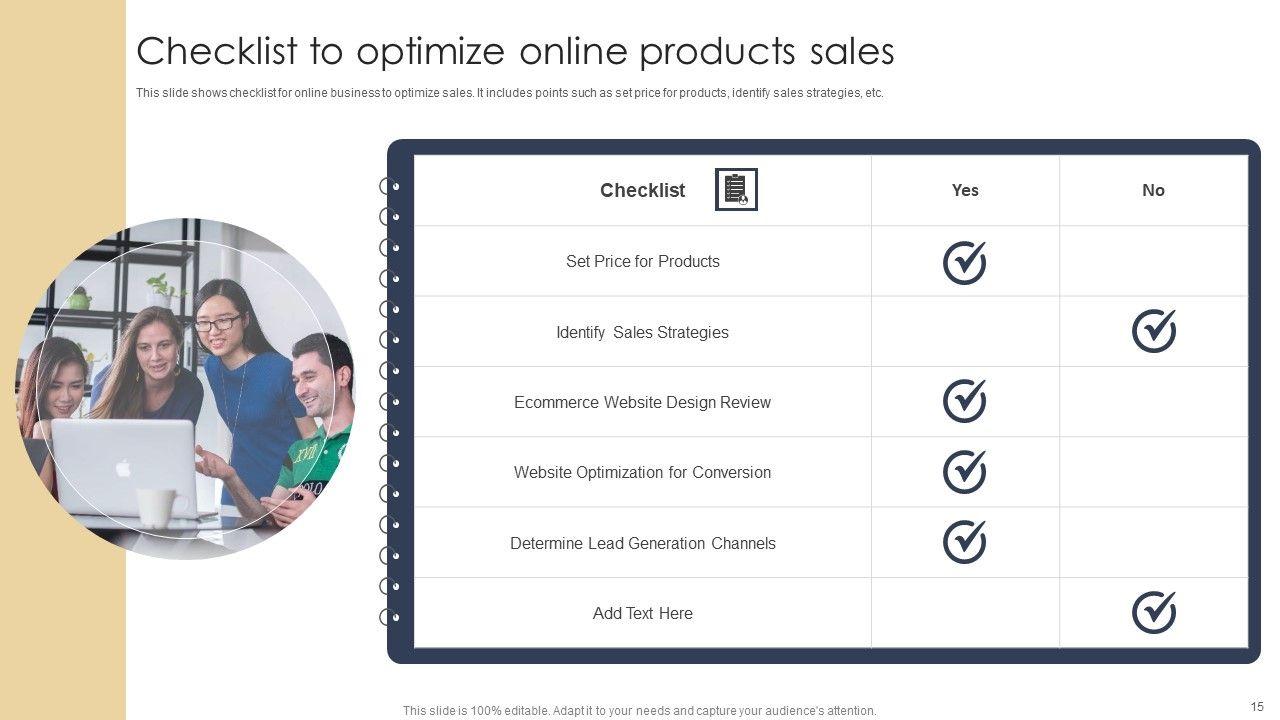 Checklist to optimize online products sales

This slide shows checklist for online business to optimize sales. It includes points such as set price for products, identify sales strategies, etc.

| Checklist | Yes | No |
|---|---|---|
| Set Price for Products | ✓ | |
| Identify Sales Strategies | | ✓ |
| Ecommerce Website Design Review | ✓ | |
| Website Optimization for Conversion | ✓ | |
| Determine Lead Generation Channels | ✓ | |
| Add Text Here | | ✓ |

This slide is 100% editable. Adapt it to your needs and capture your audience's attention.

15